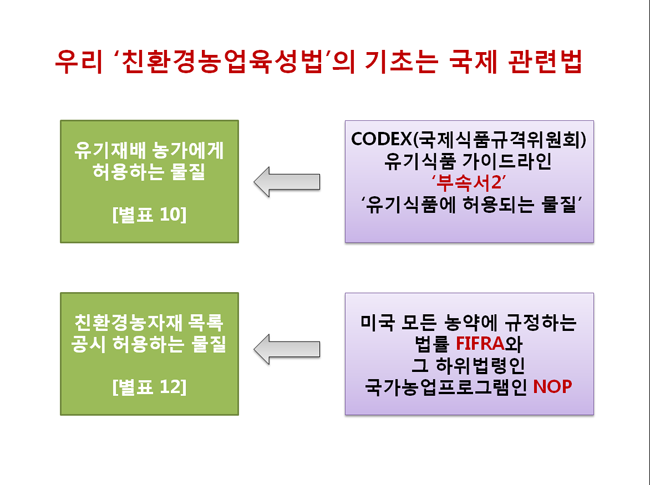 우리 ‘친환경농업육성법’의 기초는 국제 관련법

유기재배 농가에게
허용하는 물질

[별표 10]

CODEX(국제식품규격위원회)
유기식품 가이드라인
‘부속서2’
‘유기식품에 허용되는 물질’

친환경농자재 목록
공시 허용하는 물질

[별표 12]

미국 모든 농약에 규정하는
법률 FIFRA와
그 하위법령인
국가농업프로그램인 NOP